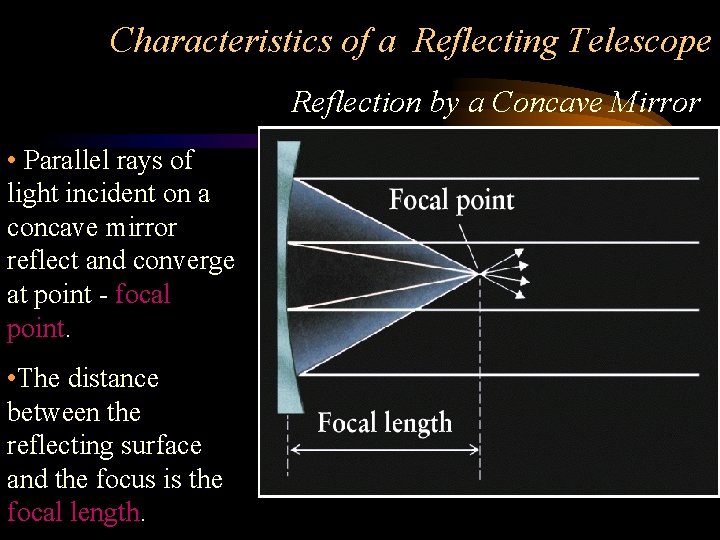 Characteristics of a Reflecting Telescope

Reflection by a Concave Mirror

• Parallel rays of light incident on a concave mirror reflect and converge at point - focal point.

•The distance between the reflecting surface and the focus is the focal length.

Focal point

Focal length